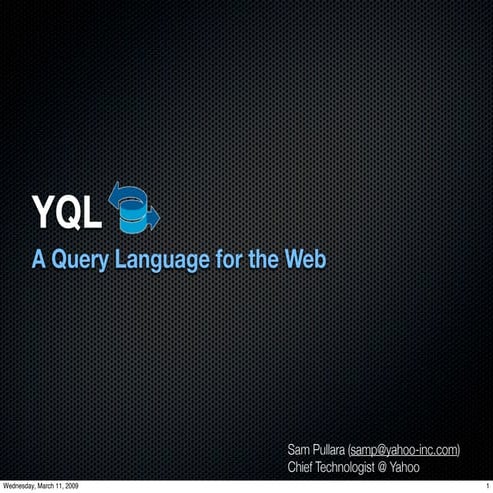 YQL

A Query Language for the Web

Sam Pullara (samp@yahoo-inc.com)
Chief Technologist @ Yahoo

Wednesday, March 11, 2009

1